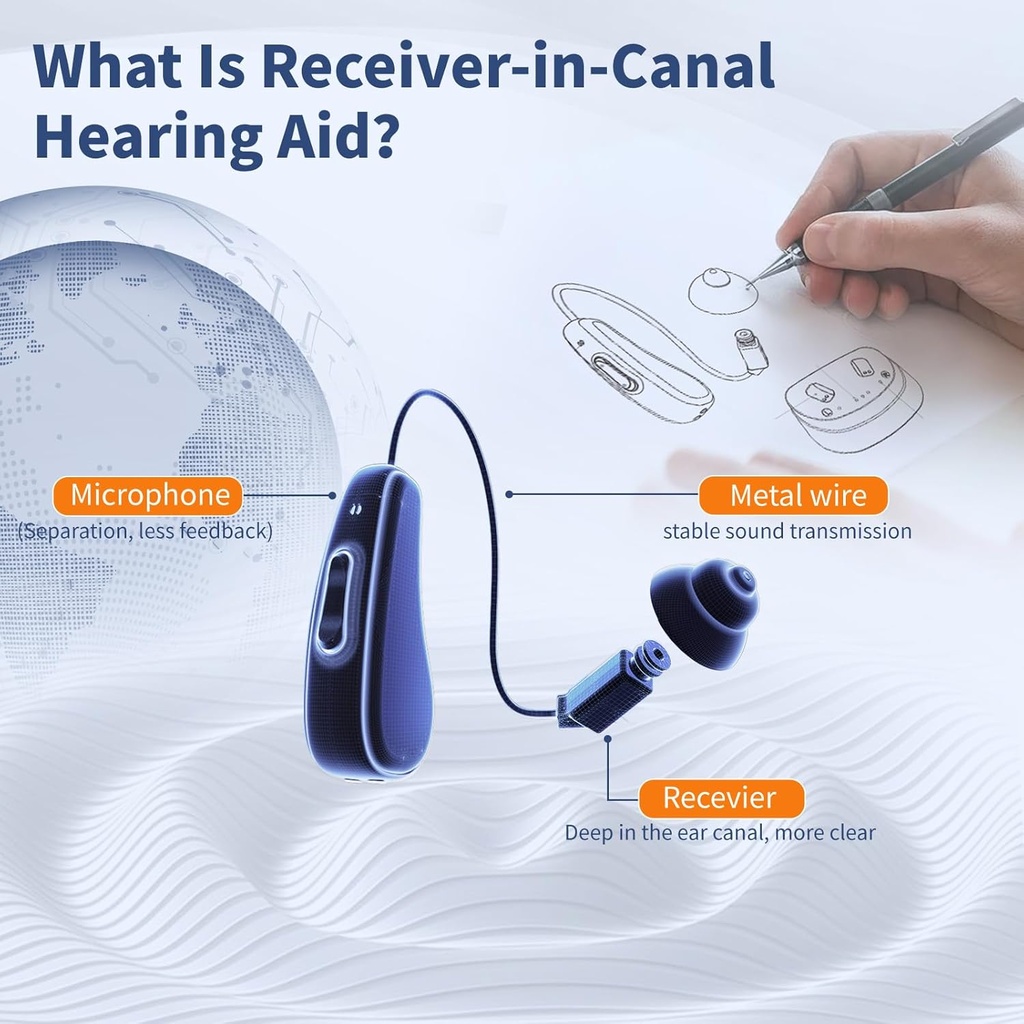 What Is Receiver-in-Canal Hearing Aid?

Microphone
(Separation, less feedback)

Metal wire
stable sound transmission

Recevier
Deep in the ear canal, more clear